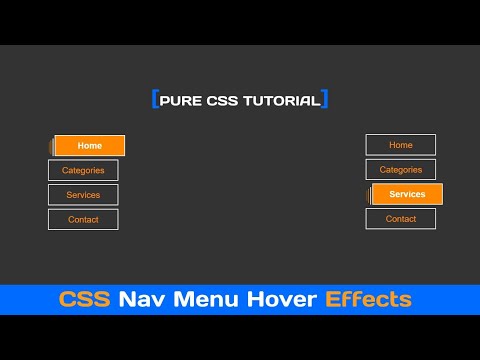 [PURE CSS TUTORIAL]

Home
Categories
Services
Contact

Home
Categories
Services
Contact

CSS Nav Menu Hover Effects